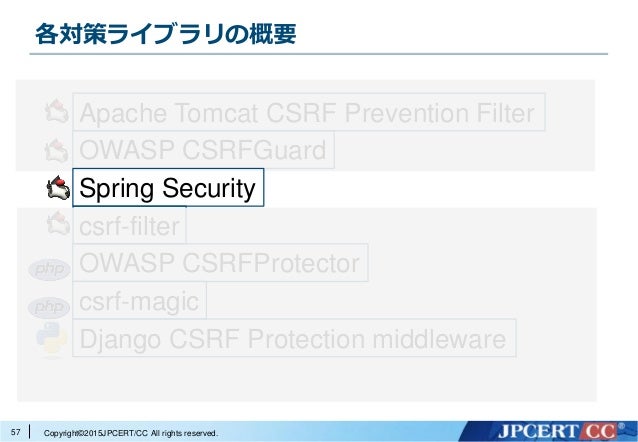 各対策ライブラリの概要

Apache Tomcat CSRF Prevention Filter

OWASP CSRFGuard

Spring Security

csrf-filter

php OWASP CSRFProtector

php csrf-magic

Django CSRF Protection middleware

57

Copyright©2015JPCERT/CC All rights reserved.

JPCERT CC®